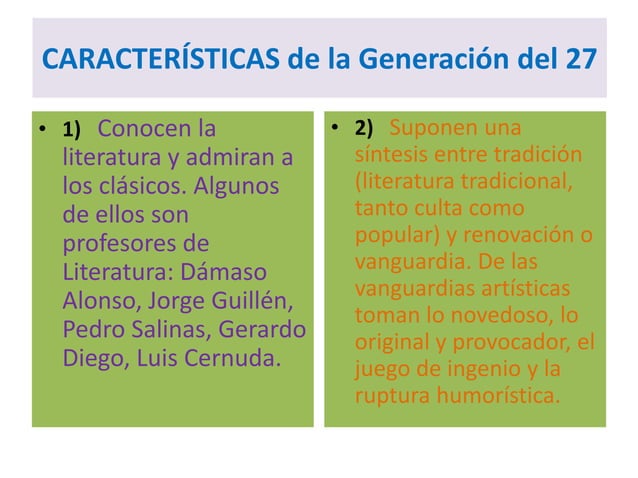 CARACTERÍSTICAS de la Generación del 27

• 1) Conocen la literatura y admiran a los clásicos. Algunos de ellos son profesores de Literatura: Dámaso Alonso, Jorge Guillén, Pedro Salinas, Gerardo Diego, Luis Cernuda.

• 2) Suponen una síntesis entre tradición (literatura tradicional, tanto culta como popular) y renovación o vanguardia. De las vanguardias artísticas toman lo novedoso, lo original y provocador, el juego de ingenio y la ruptura humorística.